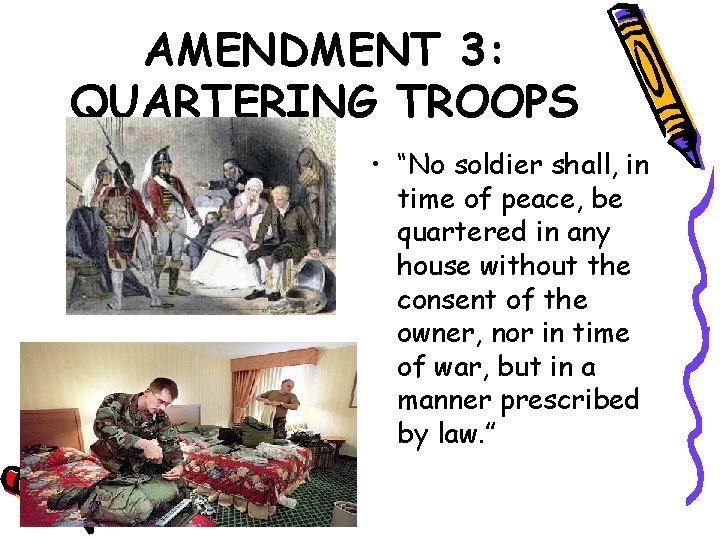 AMENDMENT 3:
QUARTERING TROOPS

• “No soldier shall, in time of peace, be quartered in any house without the consent of the owner, nor in time of war, but in a manner prescribed by law.”